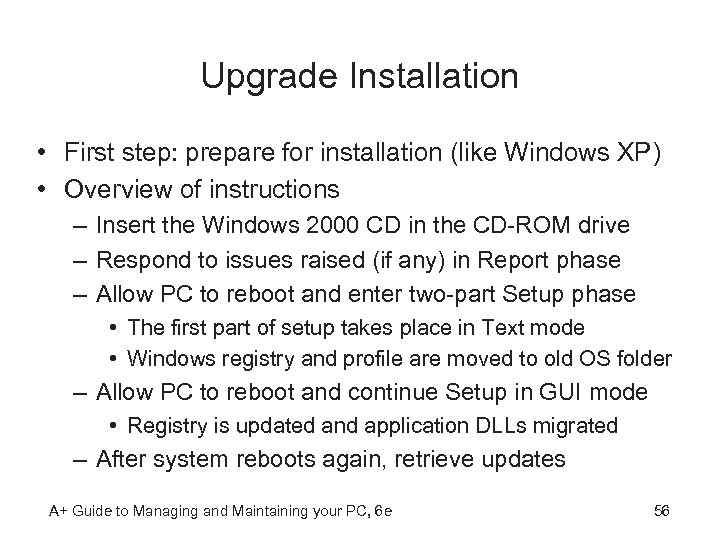 Upgrade Installation

• First step: prepare for installation (like Windows XP)
• Overview of instructions
– Insert the Windows 2000 CD in the CD-ROM drive
– Respond to issues raised (if any) in Report phase
– Allow PC to reboot and enter two-part Setup phase
• The first part of setup takes place in Text mode
• Windows registry and profile are moved to old OS folder
– Allow PC to reboot and continue Setup in GUI mode
• Registry is updated and application DLLs migrated
– After system reboots again, retrieve updates

A+ Guide to Managing and Maintaining your PC, 6e

56